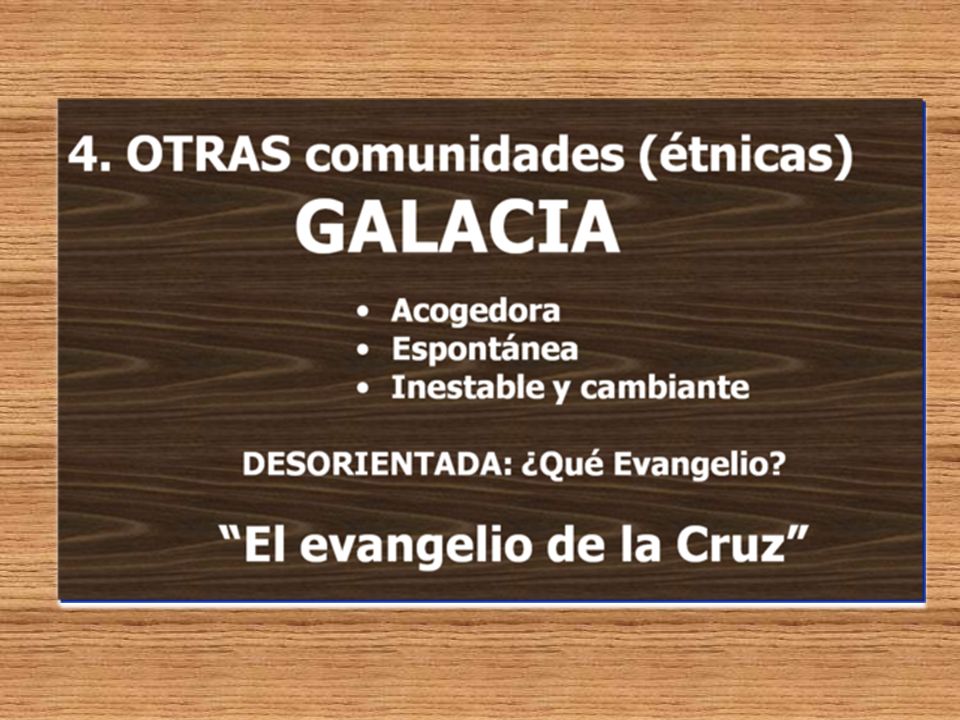 4. OTRAS comunidades (étnicas)

GALACIA

• Acogedora
• Espontánea
• Inestable y cambiante

DESORIENTADA: ¿Qué Evangelio?

“El evangelio de la Cruz”